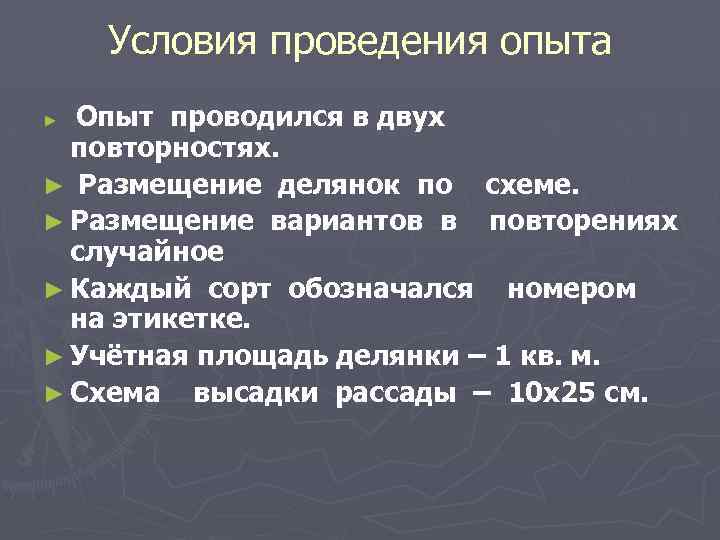 Условия проведения опыта

► Опыт проводился в двух повторностях.

► Размещение делянок по схеме.

► Размещение вариантов в повторениях случайное

► Каждый сорт обозначался номером на этикетке.

► Учётная площадь делянки – 1 кв. м.

► Схема высадки рассады – 10х25 см.